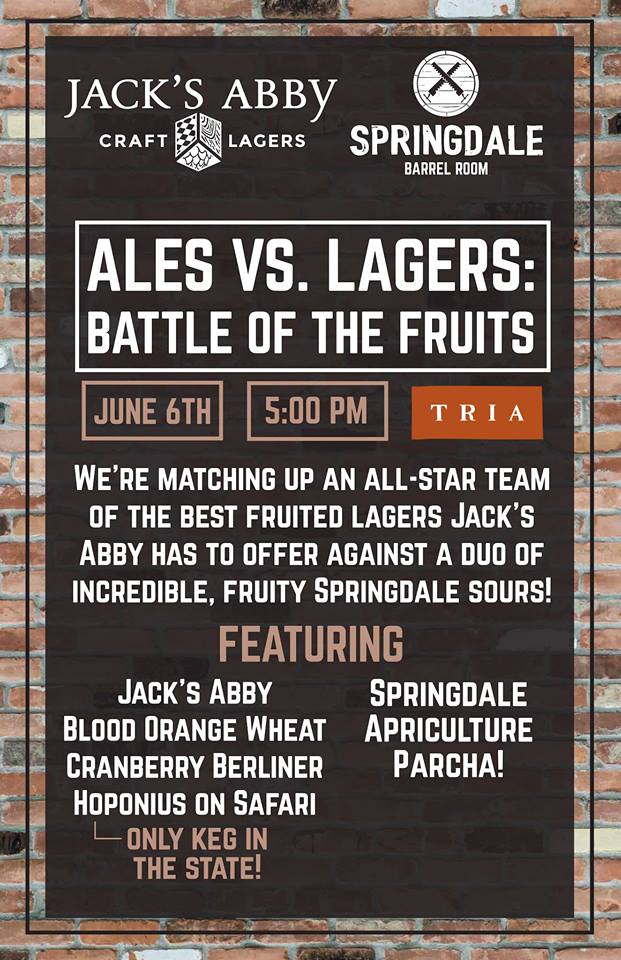 JACK'S ABBY
CRAFT LAGERS

SPRINGDALE
BARREL ROOM

ALES VS. LAGERS: BATTLE OF THE FRUITS

JUNE 6TH

5:00 PM

TRIA

WE'RE MATCHING UP AN ALL-STAR TEAM OF THE BEST FRUITED LAGERS JACK'S ABBY HAS TO OFFER AGAINST A DUO OF INCREDIBLE, FRUITY SPRINGDALE SOURS!

FEATURING

JACK'S ABBY
BLOOD ORANGE WHEAT
CRANBERRY BERLINER
HOPONIUS ON SAFARI
ONLY KEG IN THE STATE!

SPRINGDALE
APRICULTURE
PARCHA!